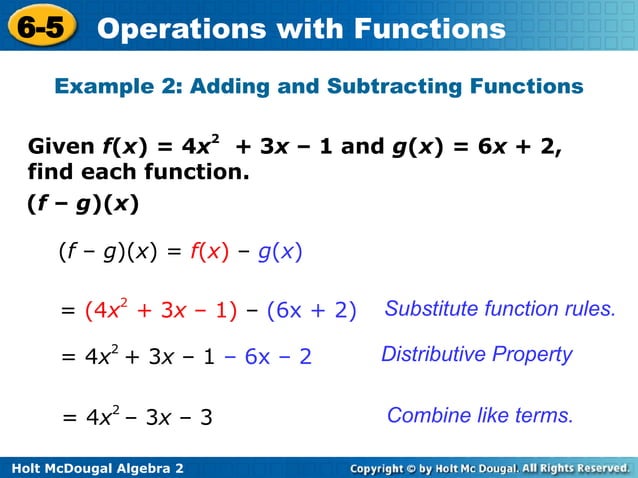 6-5 Operations with Functions

Example 2: Adding and Subtracting Functions

Given $f(x) = 4x^2 + 3x - 1$ and $g(x) = 6x + 2$, find each function.

$(f - g)(x)$

$(f - g)(x) = f(x) - g(x)$

$= (4x^2 + 3x - 1) - (6x + 2)$ Substitute function rules.

$= 4x^2 + 3x - 1 - 6x - 2$ Distributive Property

$= 4x^2 - 3x - 3$ Combine like terms.

Holt McDougal Algebra 2

Copyright © by Holt Mc Dougal. All Rights Reserved.